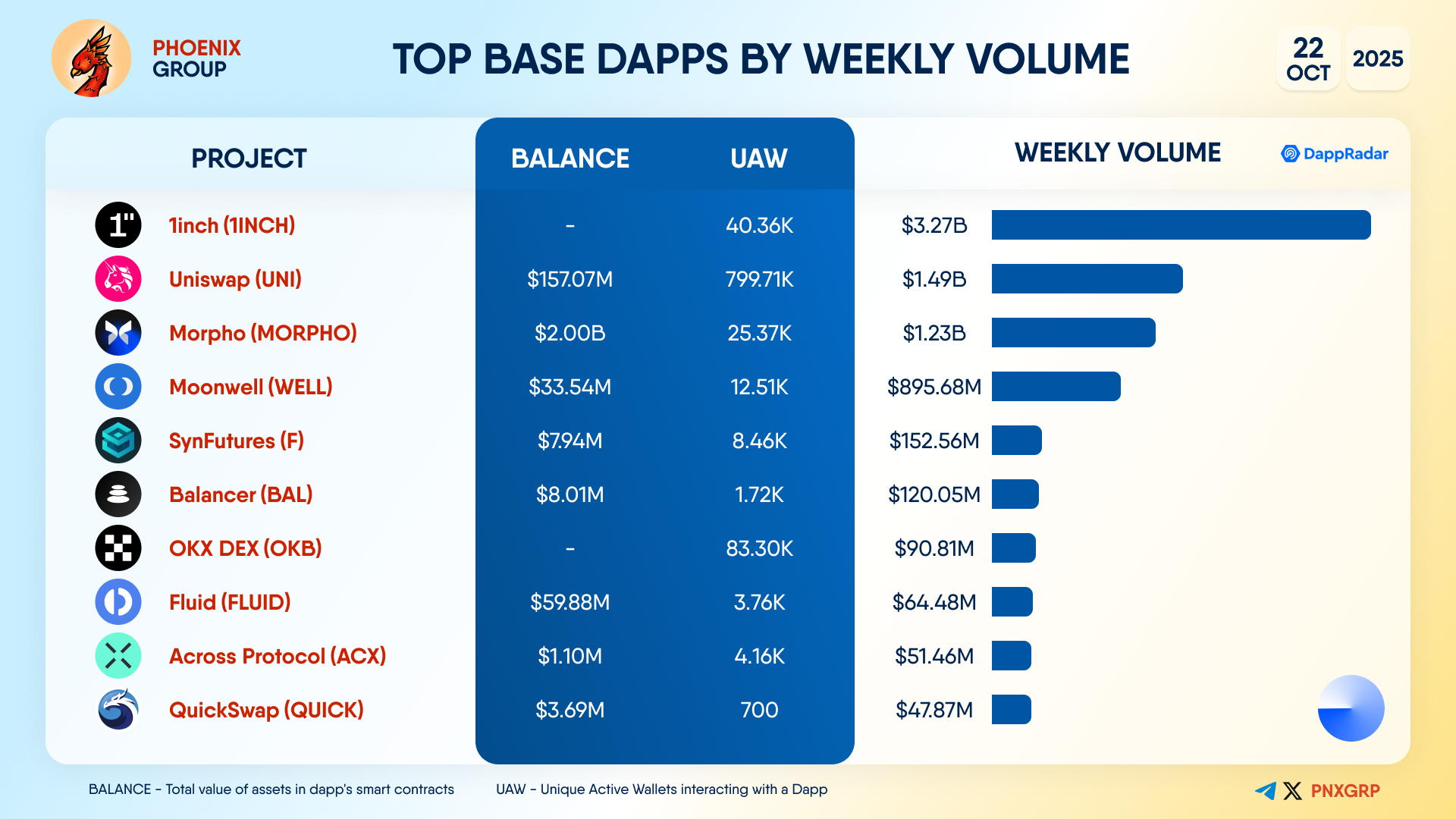 PHOENIX GROUP

TOP BASE DAPPS BY WEEKLY VOLUME

22 OCT 2025

| PROJECT | BALANCE | UAW | WEEKLY VOLUME |
|---|---|---|---|
| 1inch (1INCH) | - | 40.36K | $3.27B |
| Uniswap (UNI) | $157.07M | 799.71K | $1.49B |
| Morpho (MORPHO) | $2.00B | 25.37K | $1.23B |
| Moonwell (WELL) | $33.54M | 12.51K | $895.68M |
| SynFutures (F) | $7.94M | 8.46K | $152.56M |
| Balancer (BAL) | $8.01M | 1.72K | $120.05M |
| OKX DEX (OKB) | - | 83.30K | $90.81M |
| Fluid (FLUID) | $59.88M | 3.76K | $64.48M |
| Across Protocol (ACX) | $1.10M | 4.16K | $51.46M |
| QuickSwap (QUICK) | $3.69M | 700 | $47.87M |

DappRadar

BALANCE - Total value of assets in dapp's smart contracts

UAW - Unique Active Wallets interacting with a Dapp

PNXGRP